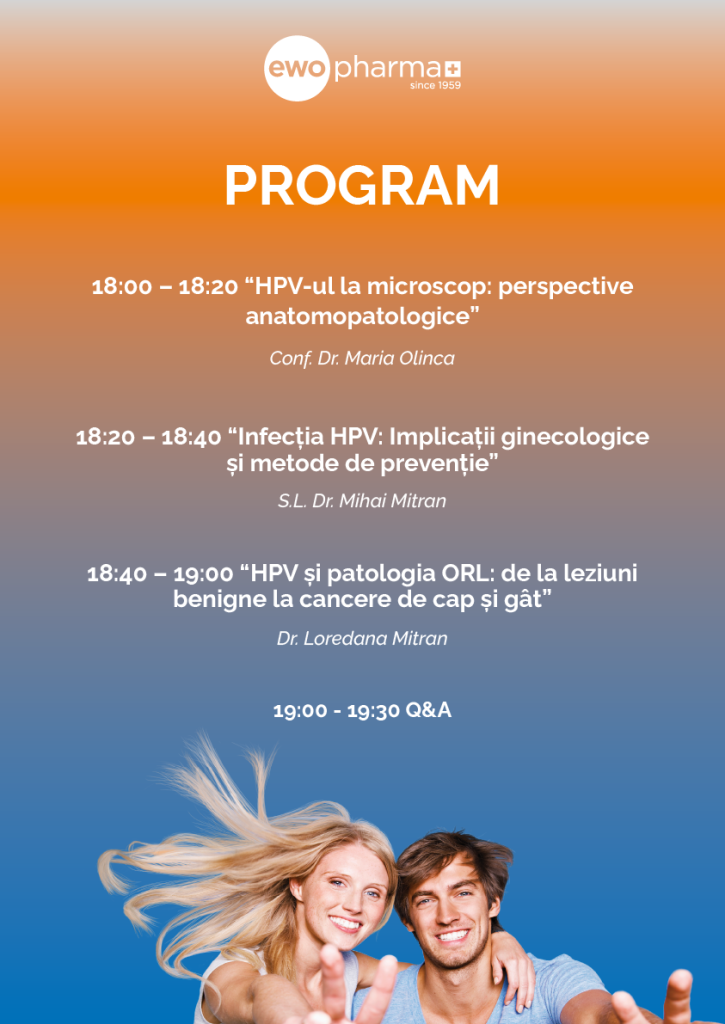 ewo pharma
since 1959

PROGRAM

18:00 – 18:20 “HPV-ul la microscop: perspective anatomopatologice”

Conf. Dr. Maria Olinca

18:20 – 18:40 “Infecția HPV: Implicații ginecologice și metode de prevenție”

S.L. Dr. Mihai Mitran

18:40 – 19:00 “HPV și patologia ORL: de la leziuni benigne la cancere de cap și gât”

Dr. Loredana Mitran

19:00 - 19:30 Q&A